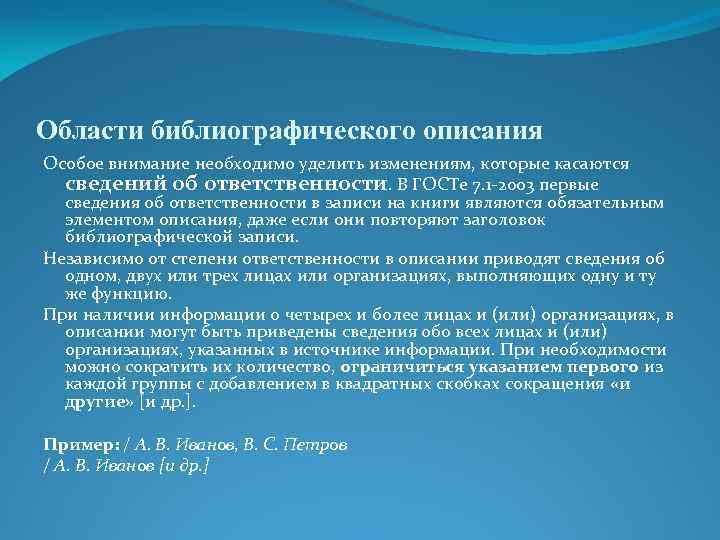 Области библиографического описания

Особое внимание необходимо уделить изменениям, которые касаются сведений об ответственности. В ГОСТе 7.1-2003 первые сведения об ответственности в записи на книги являются обязательным элементом описания, даже если они повторяют заголовок библиографической записи.

Независимо от степени ответственности в описании приводят сведения об одном, двух или трех лицах или организациях, выполняющих одну и ту же функцию.

При наличии информации о четырех и более лицах и (или) организациях, в описании могут быть приведены сведения обо всех лицах и (или) организациях, указанных в источнике информации. При необходимости можно сократить их количество, ограничиться указанием первого из каждой группы с добавлением в квадратных скобках сокращения «и другие» [и др.].

Пример: / А. В. Иванов, В. С. Петров
/ А. В. Иванов [и др.]